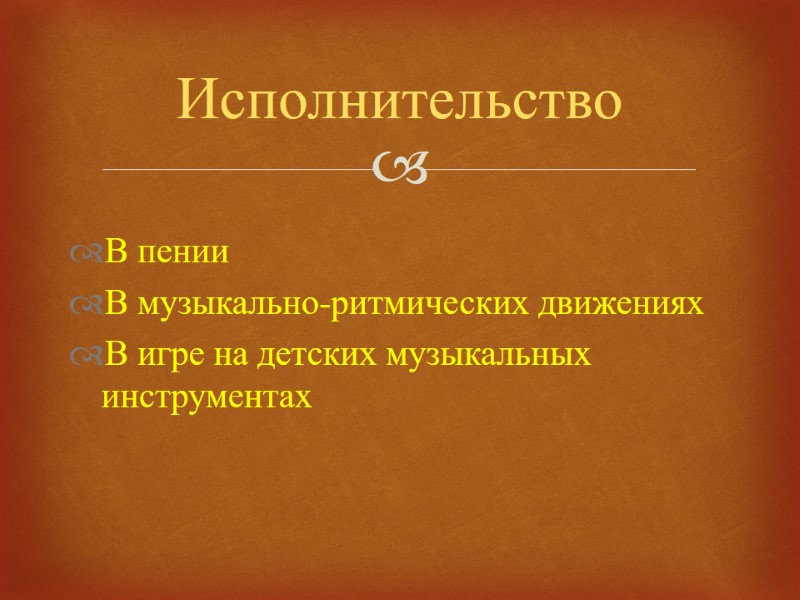 Исполнительство

В пении

В музыкально-ритмических движениях

В игре на детских музыкальных инструментах